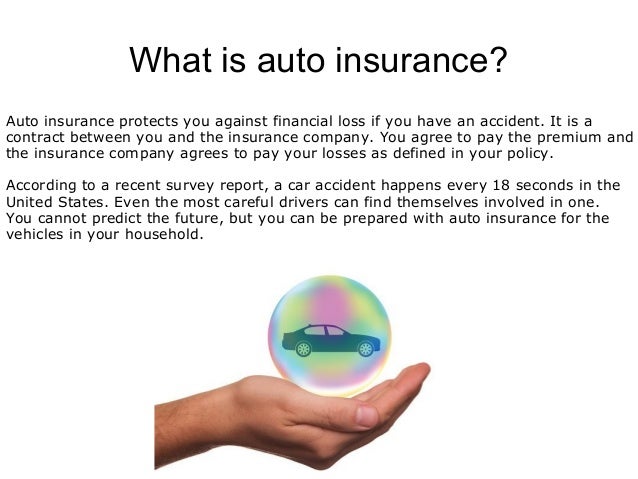 What is auto insurance?

Auto insurance protects you against financial loss if you have an accident. It is a contract between you and the insurance company. You agree to pay the premium and the insurance company agrees to pay your losses as defined in your policy.

According to a recent survey report, a car accident happens every 18 seconds in the United States. Even the most careful drivers can find themselves involved in one. You cannot predict the future, but you can be prepared with auto insurance for the vehicles in your household.